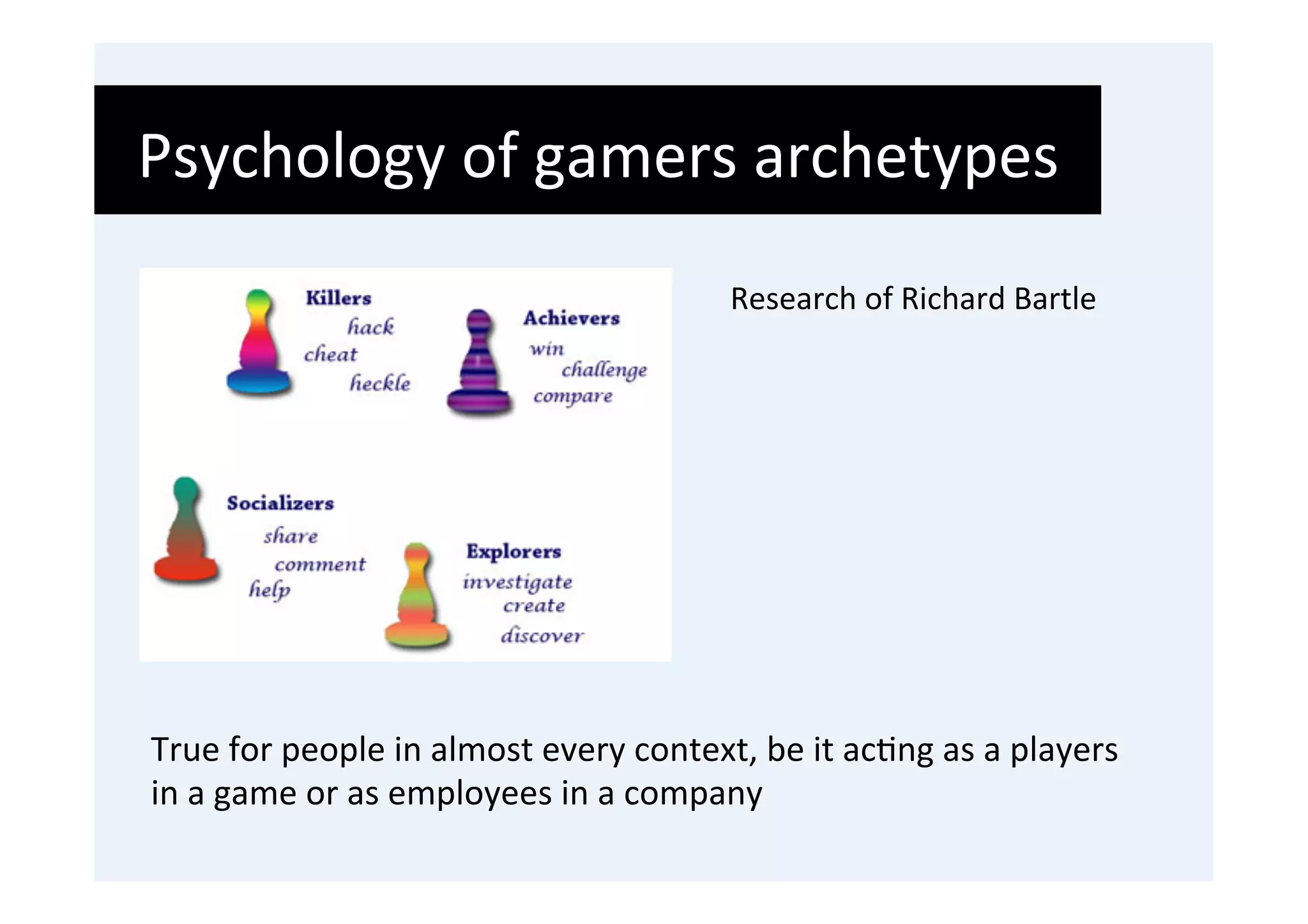 Psychology of gamers archetypes

Killers
hack
cheat
heckle

Achievers
win
challenge
compare

Socializers
share
comment
help

Explorers
investigate
create
discover

Research of Richard Bartle

True for people in almost every context, be it acting as a players in a game or as employees in a company